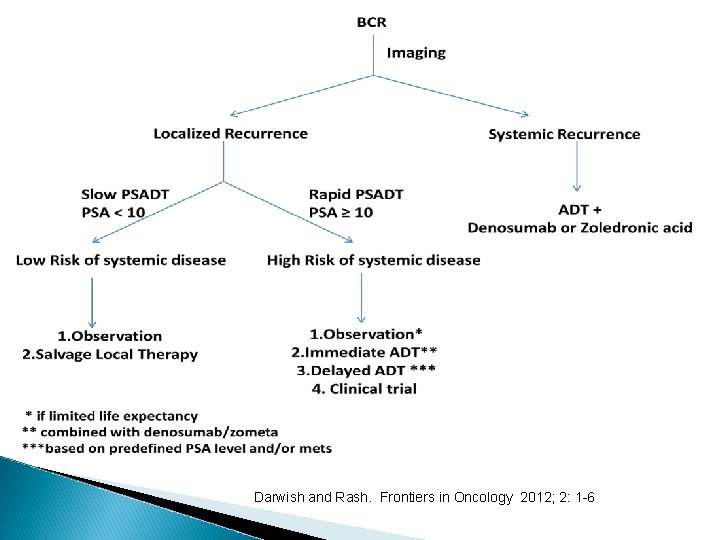 BCR

Imaging

Localized Recurrence

Systemic Recurrence

Slow PSADT
PSA < 10

Rapid PSADT
PSA ≥ 10

ADT +
Denosumab or Zoledronic acid

Low Risk of systemic disease

High Risk of systemic disease

1.Observation
2.Salvage Local Therapy

1.Observation*
2.Immediate ADT**
3.Delayed ADT ***
4. Clinical trial

* if limited life expectancy
** combined with denosumab/zometa
***based on predefined PSA level and/or mets

Darwish and Rash. Frontiers in Oncology 2012; 2: 1-6